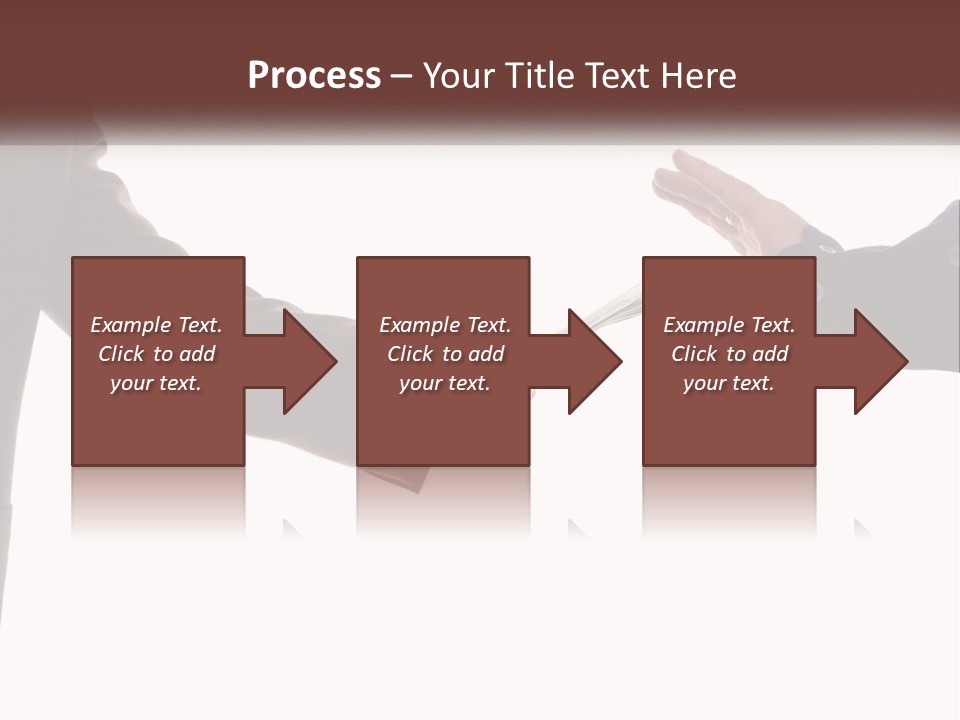 Process – Your Title Text Here

Example Text. Click to add your text.

Example Text. Click to add your text.

Example Text. Click to add your text.